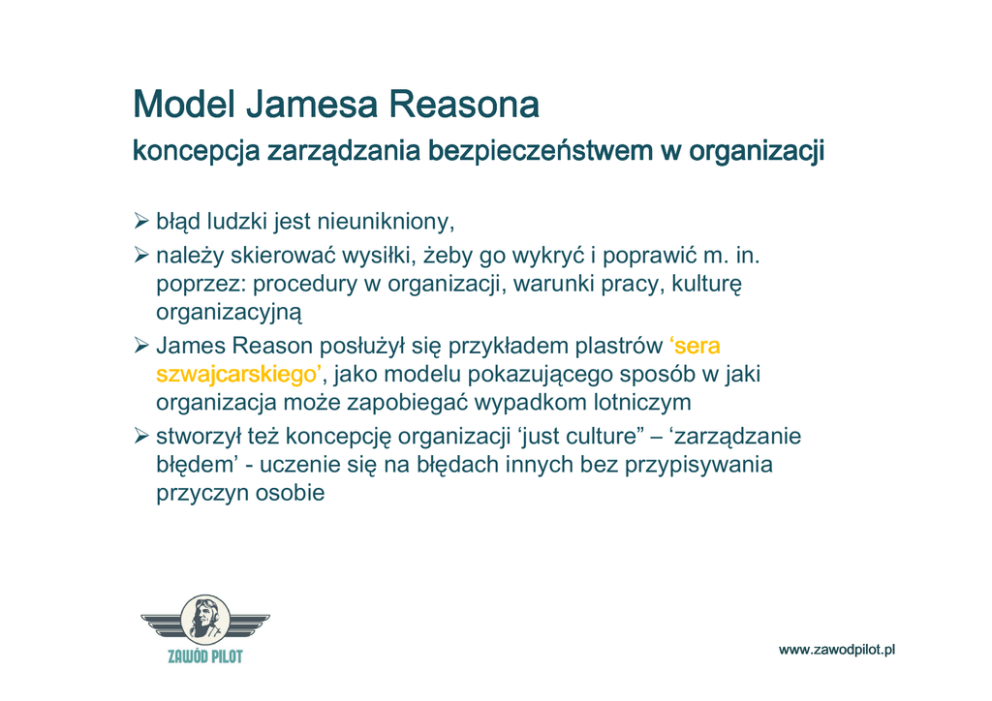 Model Jamesa Reasona
koncepcja zarządzania bezpieczeństwem w organizacji

➢ błąd ludzki jest nieunikniony,
➢ należy skierować wysiłki, żeby go wykryć i poprawić m. in. poprzez: procedury w organizacji, warunki pracy, kulturę organizacyjną
➢ James Reason posłużył się przykładem plastrów ‘sera szwajcarskiego’, jako modelu pokazującego sposób w jaki organizacja może zapobiegać wypadkom lotniczym
➢ stworzył też koncepcję organizacji ‘just culture” – ‘zarządzanie błędem’ - uczenie się na błędach innych bez przypisywania przyczyn osobie

ZAWÓD PILOT

www.zawodpilot.pl